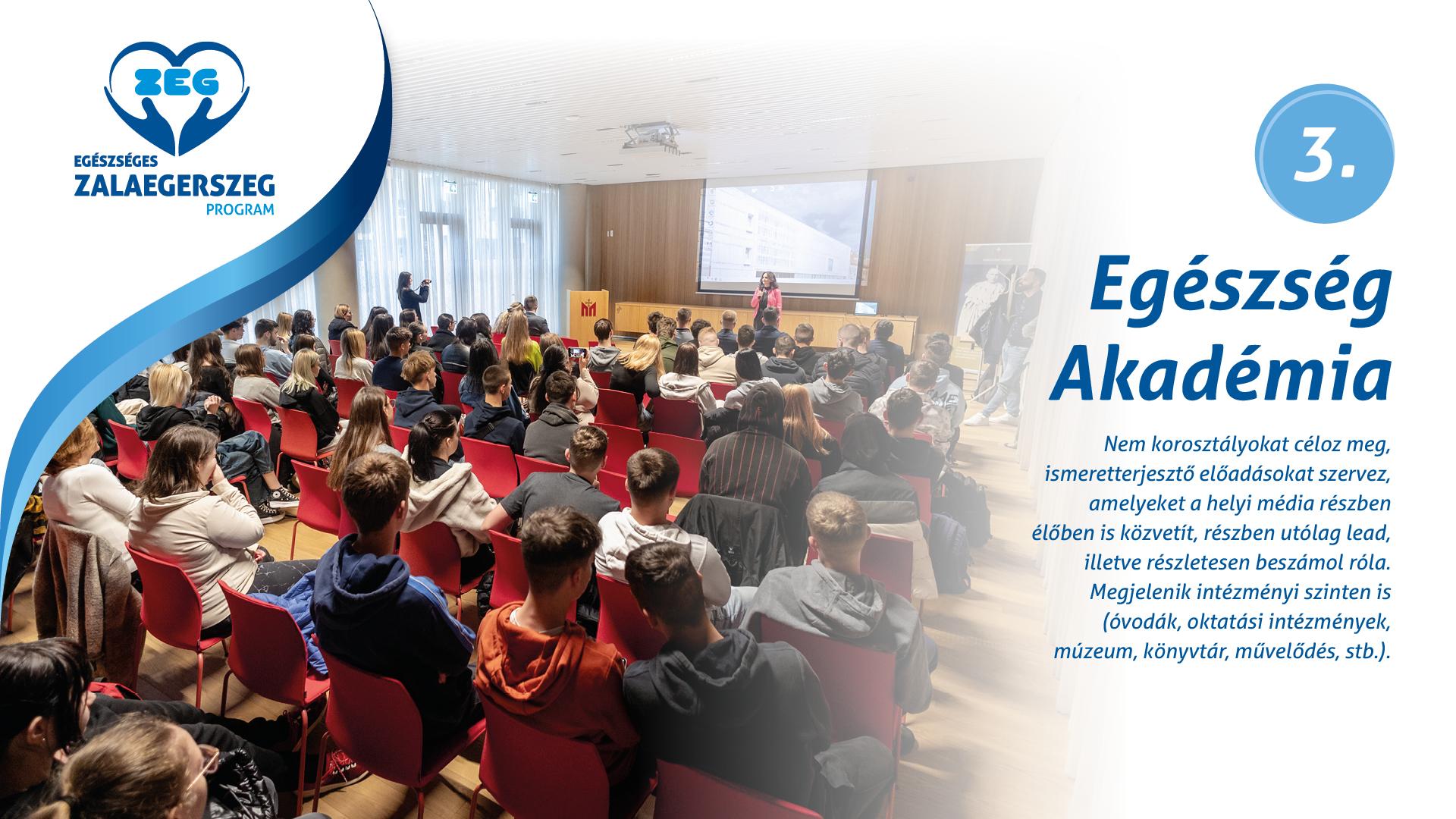 ZEG

EGÉSZSÉGES
ZALAEGERSZEG
PROGRAM

3.

Egészség Akadémia

Nem korosztályokat céloz meg, ismeretterjesztő előadásokat szervez, amelyeket a helyi média részben élőben is közvetít, részben utólag lead, illetve részletesen beszámol róla. Megjelenik intézményi szinten is (óvodák, oktatási intézmények, múzeum, könyvtár, művelődés, stb.).